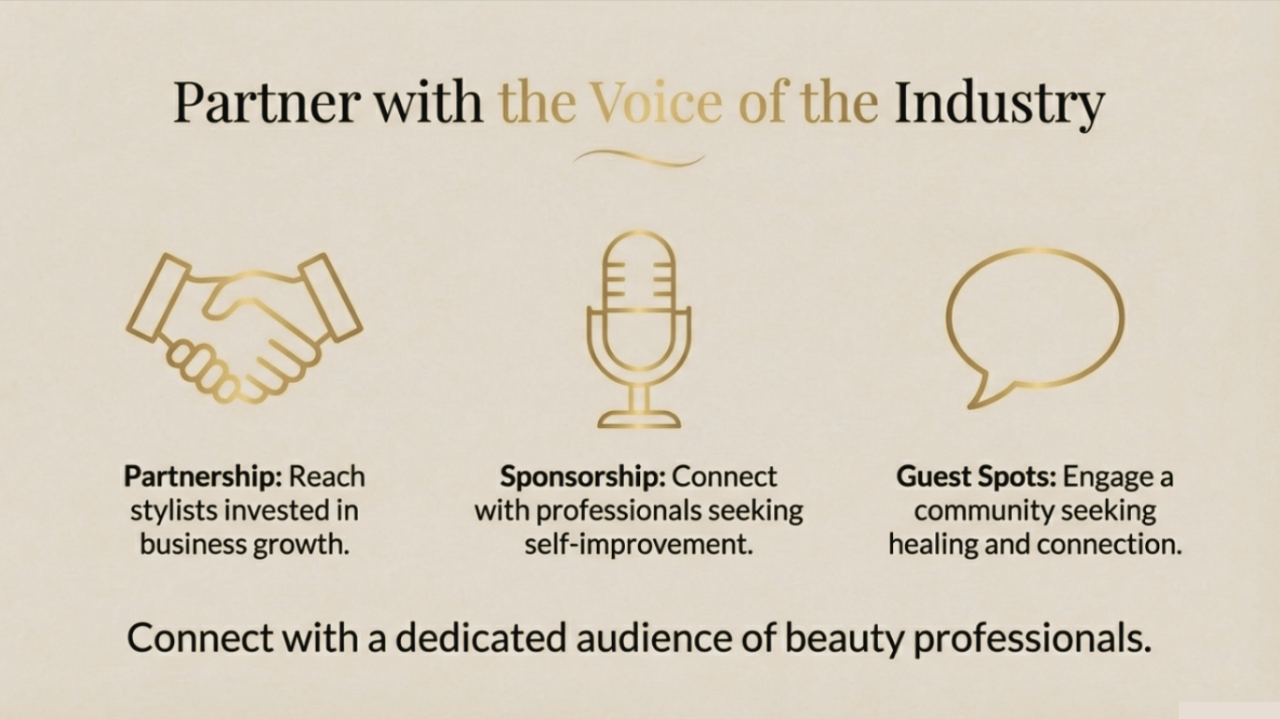 Partner with the Voice of the Industry

Partnership: Reach stylists invested in business growth.

Sponsorship: Connect with professionals seeking self-improvement.

Guest Spots: Engage a community seeking healing and connection.

Connect with a dedicated audience of beauty professionals.